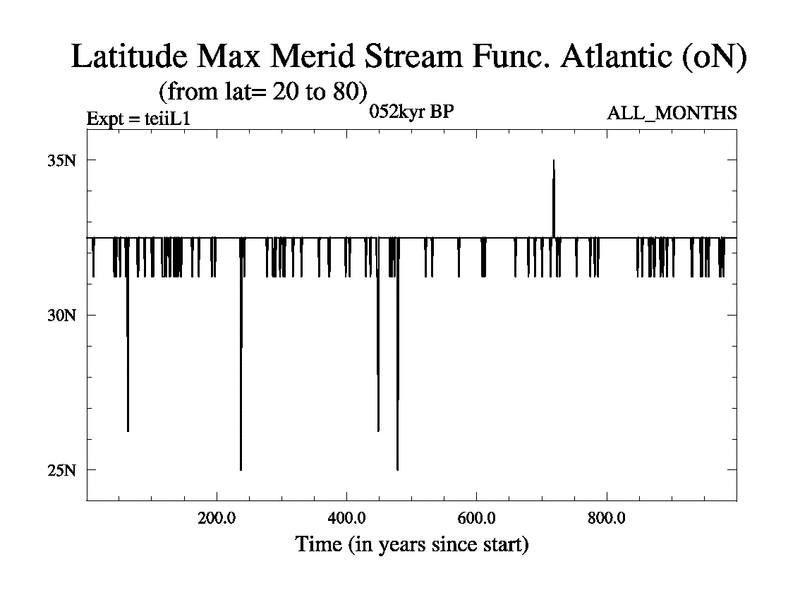 Latitude Max Merid Stream Func. Atlantic (oN)
(from lat= 20 to 80)
Expt = teiiL1
052kyr BP
ALL_MONTHS

35N
30N
25N

200.0
400.0
600.0
800.0
Time (in years since start)